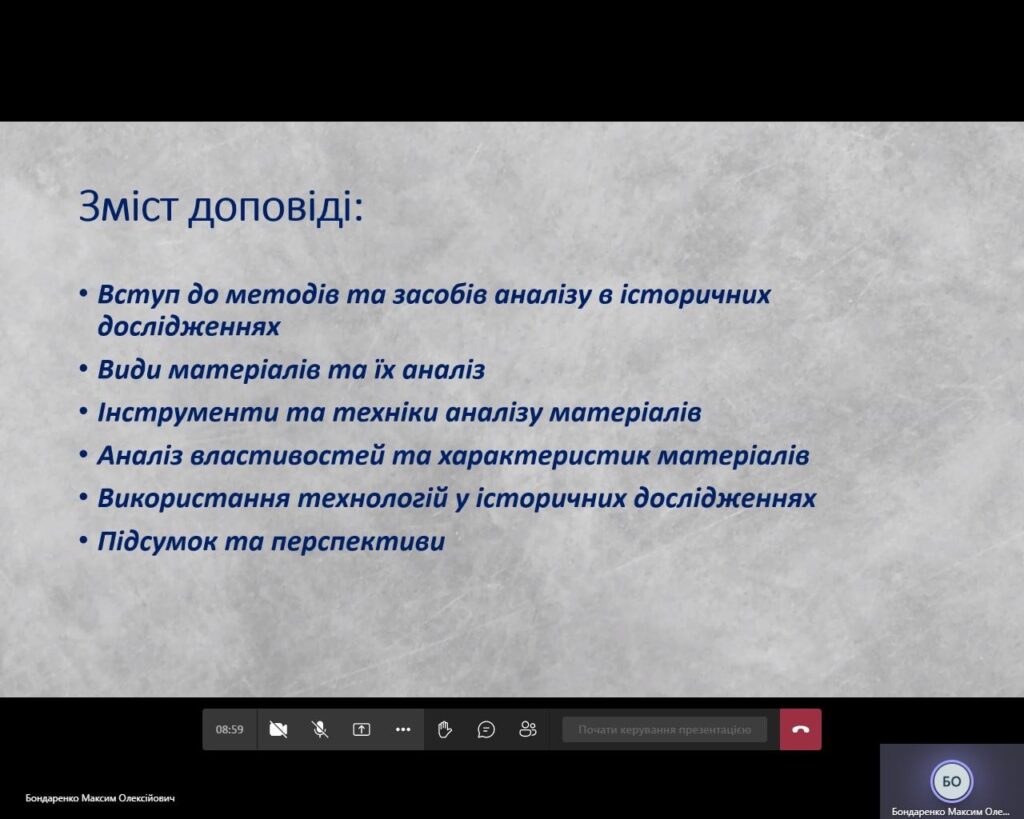 Зміст доповіді:

• Вступ до методів та засобів аналізу в історичних дослідженнях
• Види матеріалів та їх аналіз
• Інструменти та техніки аналізу матеріалів
• Аналіз властивостей та характеристик матеріалів
• Використання технологій у історичних дослідженнях
• Підсумок та перспективи

08:59

Почати керування презентацією

Бондаренко Максим Олексійович

БО

Бондаренко Максим Оле...